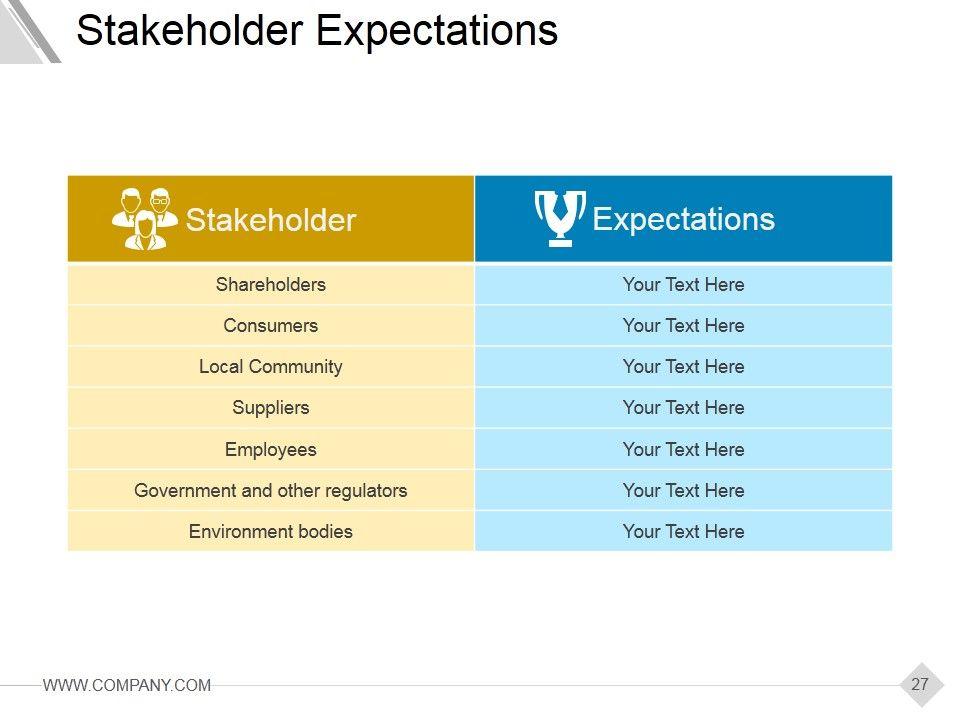 Stakeholder Expectations

| Stakeholder | Expectations |
|---|---|
| Shareholders | Your Text Here |
| Consumers | Your Text Here |
| Local Community | Your Text Here |
| Suppliers | Your Text Here |
| Employees | Your Text Here |
| Government and other regulators | Your Text Here |
| Environment bodies | Your Text Here |

WWW.COMPANY.COM

27